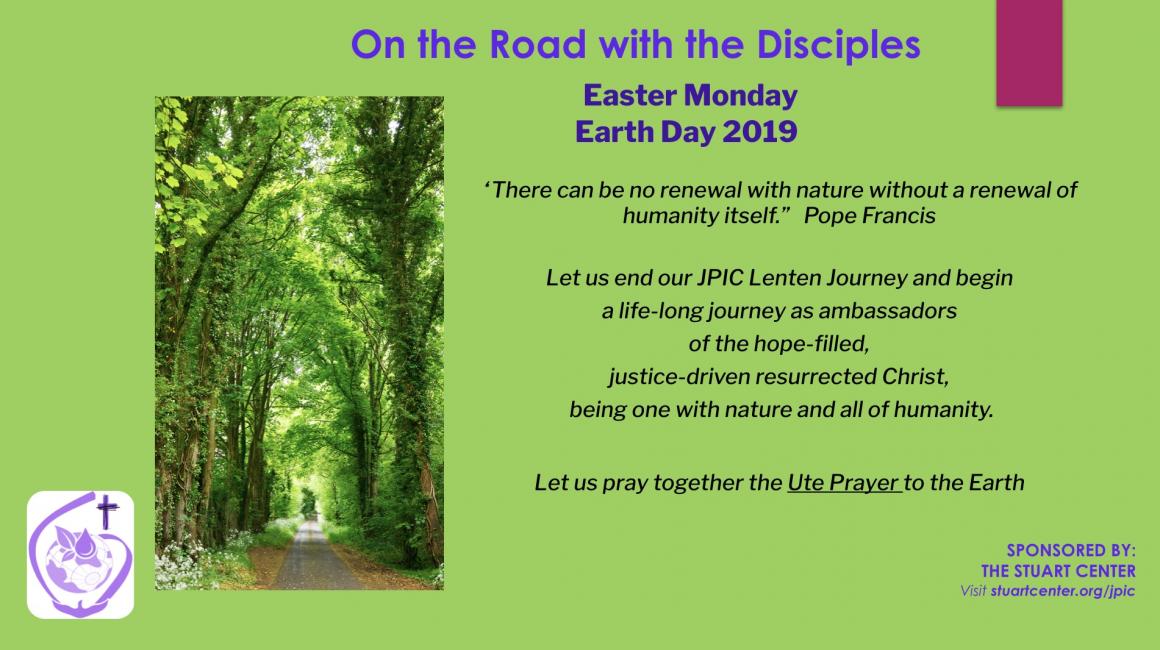 On the Road with the Disciples

Easter Monday
Earth Day 2019

‘There can be no renewal with nature without a renewal of humanity itself.” Pope Francis

Let us end our JPIC Lenten Journey and begin a life-long journey as ambassadors of the hope-filled, justice-driven resurrected Christ, being one with nature and all of humanity.

Let us pray together the Ute Prayer to the Earth

SPONSORED BY:
THE STUART CENTER
Visit stuartcenter.org/jpic